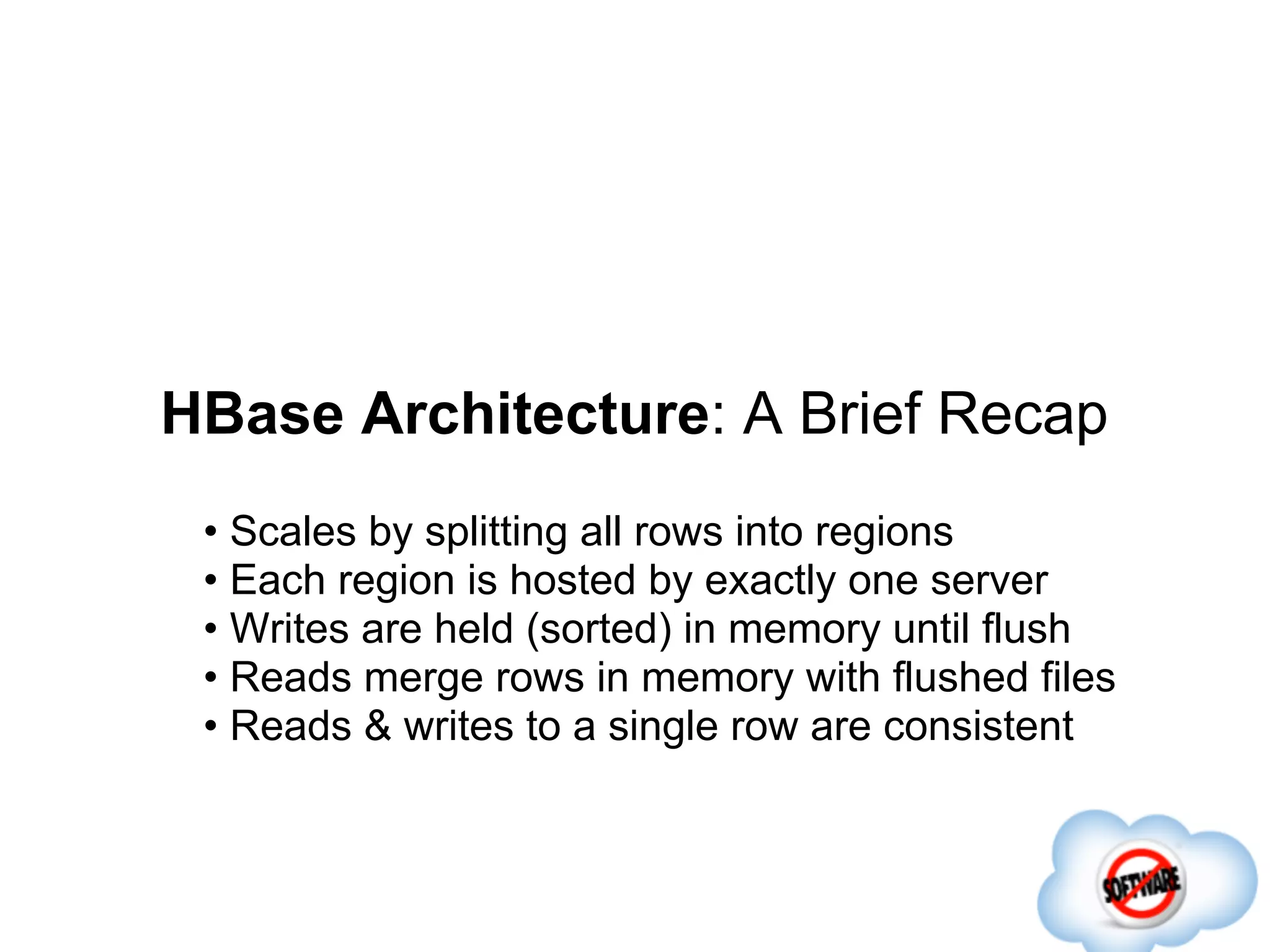 HBase Architecture: A Brief Recap

• Scales by splitting all rows into regions
• Each region is hosted by exactly one server
• Writes are held (sorted) in memory until flush
• Reads merge rows in memory with flushed files
• Reads & writes to a single row are consistent

SOFTWARE